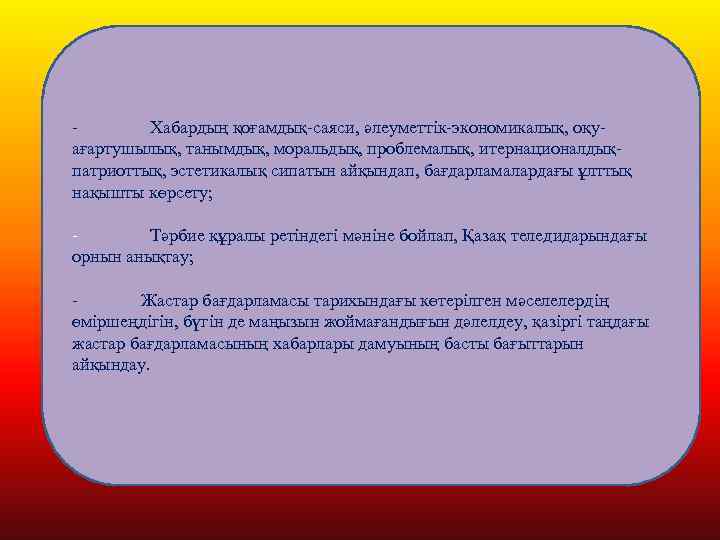 - Хабардың қоғамдық-саяси, әлеуметтік-экономикалық, оқу-ағартушылық, танымдық, моральдық, проблемалық, итернационалдық-патриоттық, эстетикалық сипатын айқындап, бағдарламалардағы ұлттық нақышты көрсету;

- Тәрбие құралы ретіндегі мәніне бойлап, Қазақ теледидарындағы орнын анықтау;

- Жастар бағдарламасы тарихындағы көтерілген мәселелердің өміршеңдігін, бүгін де маңызын жоймағандығын дәлелдеу, қазіргі таңдағы жастар бағдарламасының хабарлары дамуының басты бағыттарын айқындау.